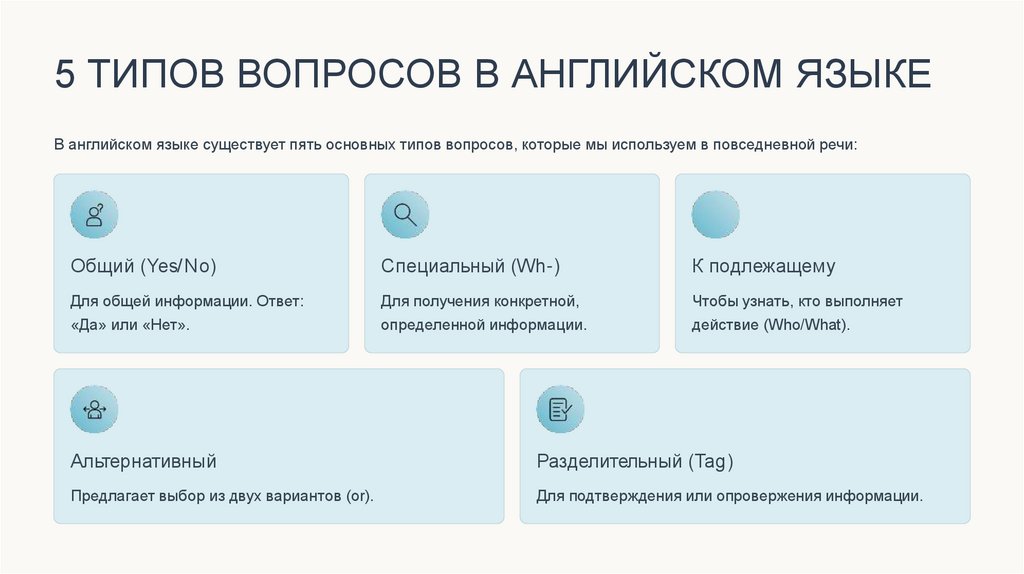 5 ТИПОВ ВОПРОСОВ В АНГЛИЙСКОМ ЯЗЫКЕ

В английском языке существует пять основных типов вопросов, которые мы используем в повседневной речи:

Общий (Yes/No)

Для общей информации. Ответ: «Да» или «Нет».

Специальный (Wh-)

Для получения конкретной, определенной информации.

К подлежащему

Чтобы узнать, кто выполняет действие (Who/What).

Альтернативный

Предлагает выбор из двух вариантов (or).

Разделительный (Tag)

Для подтверждения или опровержения информации.